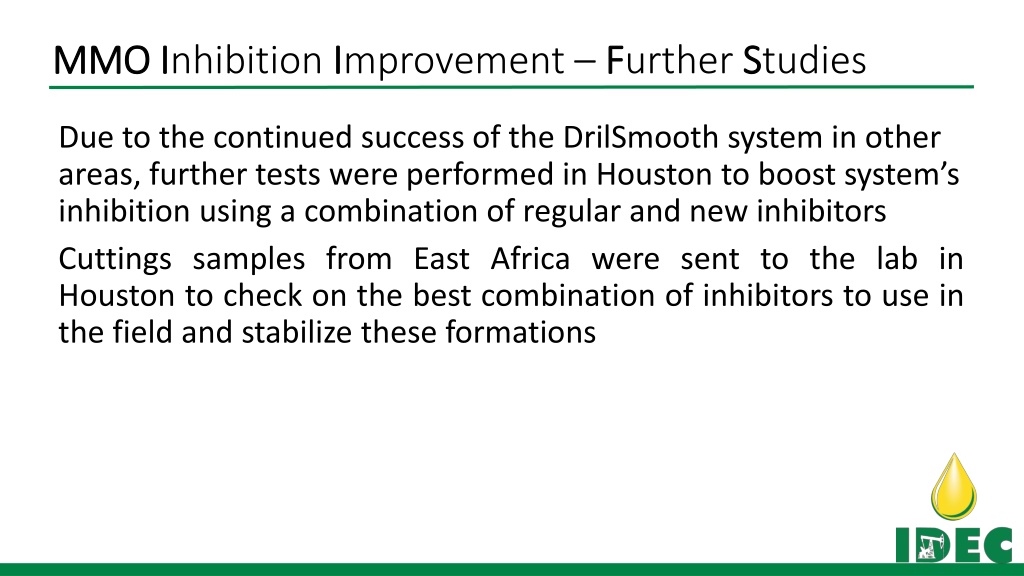 MMO Inhibition Improvement – Further Studies

Due to the continued success of the DrilSmooth system in other areas, further tests were performed in Houston to boost system's inhibition using a combination of regular and new inhibitors

Cuttings samples from East Africa were sent to the lab in Houston to check on the best combination of inhibitors to use in the field and stabilize these formations

IDEC